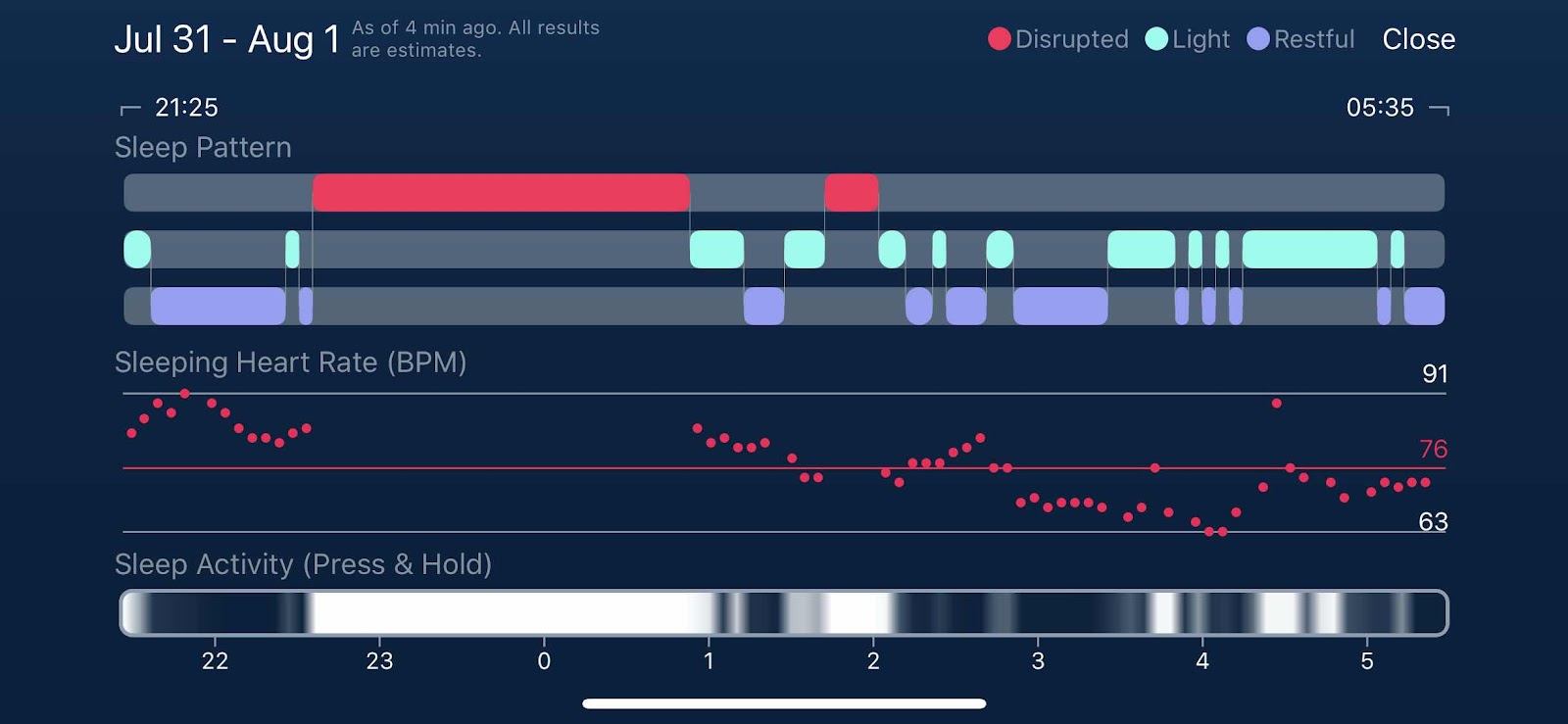 Jul 31 - Aug 1 As of 4 min ago. All results are estimates.

Disrupted Light Restful Close

21:25

05:35

Sleep Pattern

Sleeping Heart Rate (BPM)

91

76

63

Sleep Activity (Press & Hold)

22 23 0 1 2 3 4 5